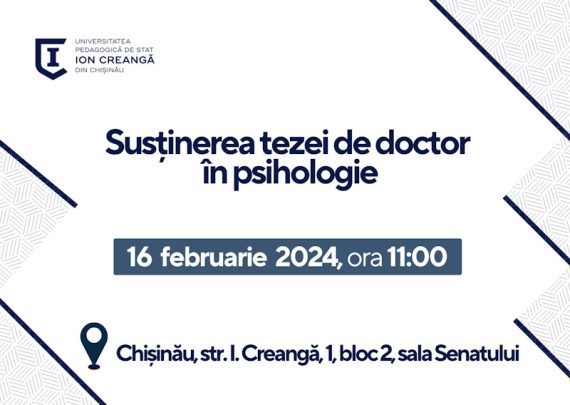 UNIVERSITATEA PEDAGOGICĂ DE STAT
ION CREANGĂ
DIN CHIȘINĂU

Susținerea tezei de doctor în psihologie

16 februarie 2024, ora 11:00

Chișinău, str. I. Creangă, 1, bloc 2, sala Senatului